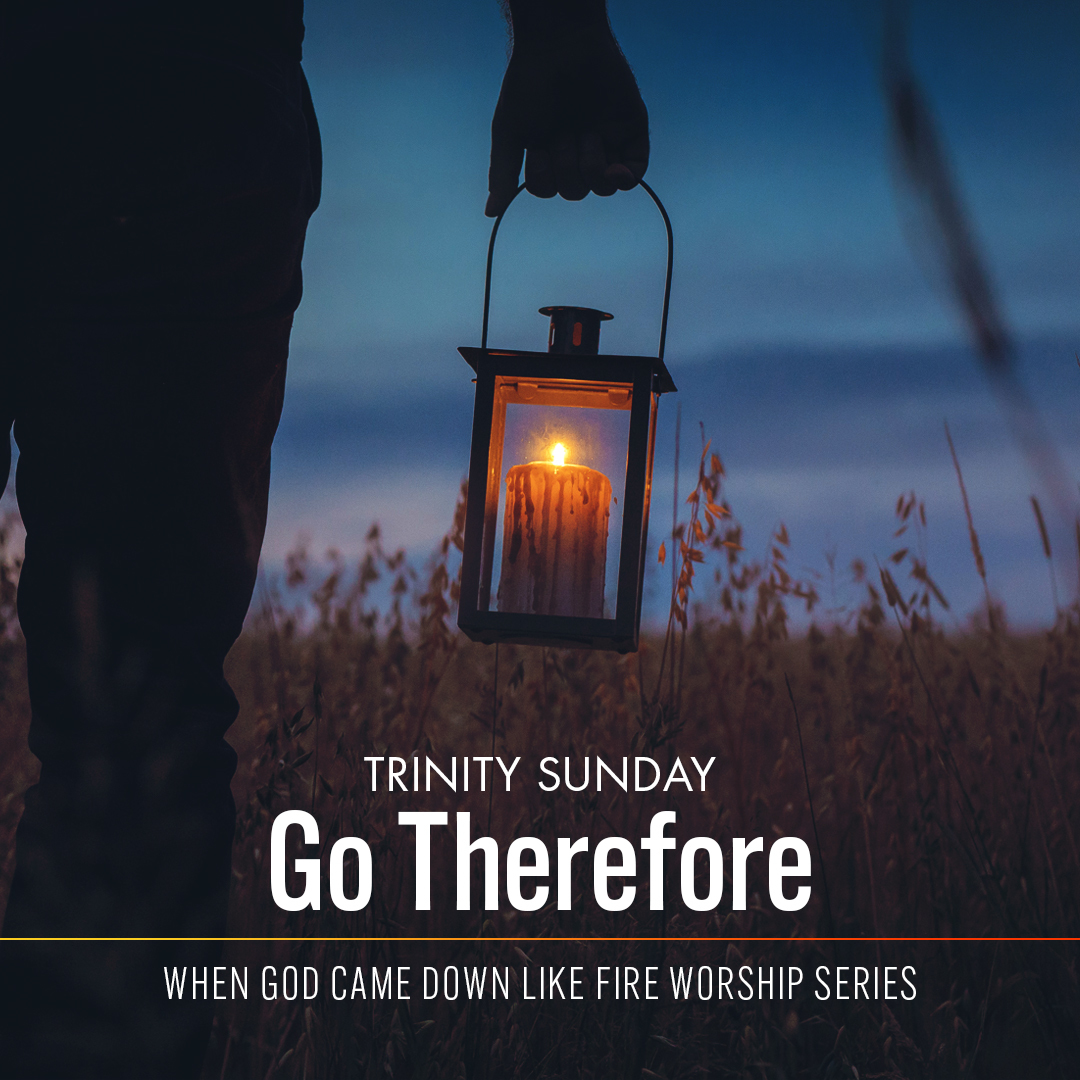 TRINITY SUNDAY
Go Therefore

WHEN GOD CAME DOWN LIKE FIRE WORSHIP SERIES